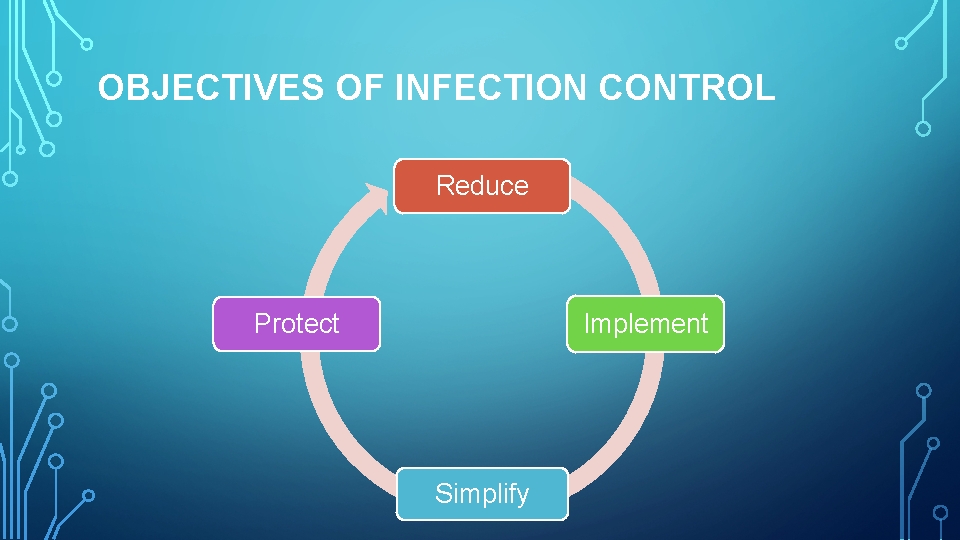 OBJECTIVES OF INFECTION CONTROL

Reduce

Implement

Simplify

Protect